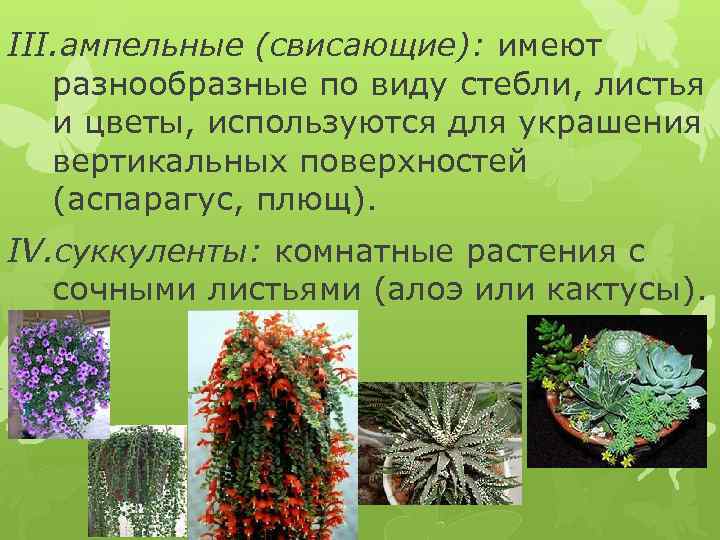 III.ампельные (свисающие): имеют разнообразные по виду стебли, листья и цветы, используются для украшения вертикальных поверхностей (аспарагус, плющ).

IV.суккуленты: комнатные растения с сочными листьями (алоэ или кактусы).